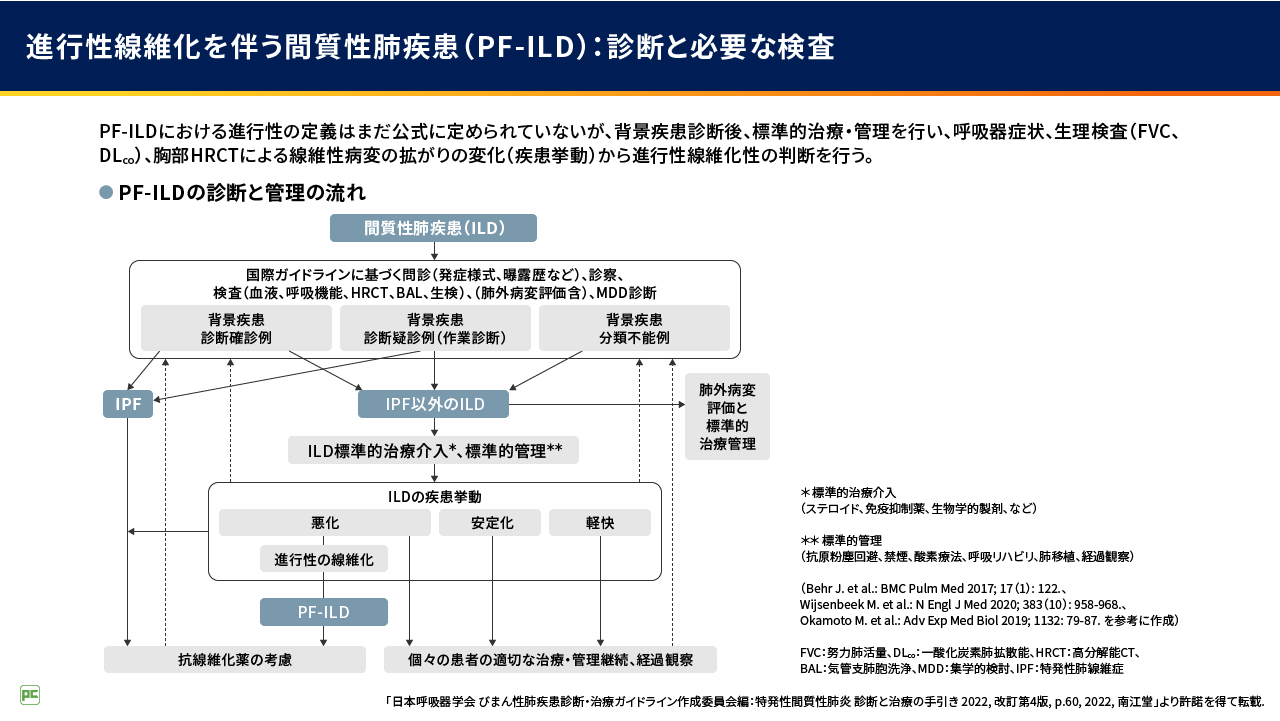 進行性線維化を伴う間質性肺疾患（PF-ILD）：診断と必要な検査

PF-ILDにおける進行性の定義はまだ公式に定められていないが、背景疾患診断後、標準的治療・管理を行い、呼吸器症状、生理検査（FVC、$DL_{co}$）、胸部HRCTによる線維性病変の拡がりの変化（疾患挙動）から進行性線維化性の判断を行う。

● PF-ILDの診断と管理の流れ

間質性肺疾患（ILD）

国際ガイドラインに基づく問診（発症様式、曝露歴など）、診察、検査（血液、呼吸機能、HRCT、BAL、生検）、（肺外病変評価含）、MDD診断

背景疾患
診断確診例

背景疾患
診断疑診例（作業診断）

背景疾患
分類不能例

IPF

IPF以外のILD

肺外病変評価と標準的治療管理

ILD標準的治療介入*、標準的管理**

ILDの疾患挙動

悪化

安定化

軽快

進行性の線維化

PF-ILD

抗線維化薬の考慮

個々の患者の適切な治療・管理継続、経過観察

＊標準的治療介入
（ステロイド、免疫抑制薬、生物学的製剤、など）

＊＊標準的管理
（抗原粉塵回避、禁煙、酸素療法、呼吸リハビリ、肺移植、経過観察）

（Behr J. et al.: BMC Pulm Med 2017; 17（1）: 122.、
Wijsenbeek M. et al.: N Engl J Med 2020; 383（10）: 958-968.、
Okamoto M. et al.: Adv Exp Med Biol 2019; 1132: 79-87. を参考に作成）

FVC：努力肺活量、$DL_{co}$：一酸化炭素肺拡散能、HRCT：高分解能CT、
BAL：気管支肺胞洗浄、MDD：集学的検討、IPF：特発性肺線維症

PC

「日本呼吸器学会 びまん性肺疾患診断・治療ガイドライン作成委員会編：特発性間質性肺炎 診断と治療の手引き 2022, 改訂第4版, p.60, 2022, 南江堂」より許諾を得て転載.